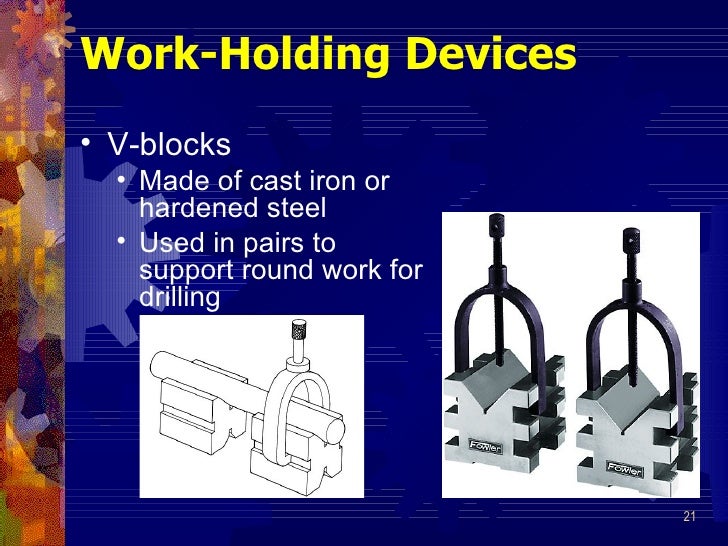 Work-Holding Devices

• V-blocks
  • Made of cast iron or hardened steel
  • Used in pairs to support round work for drilling

Fowler

Fowler

21